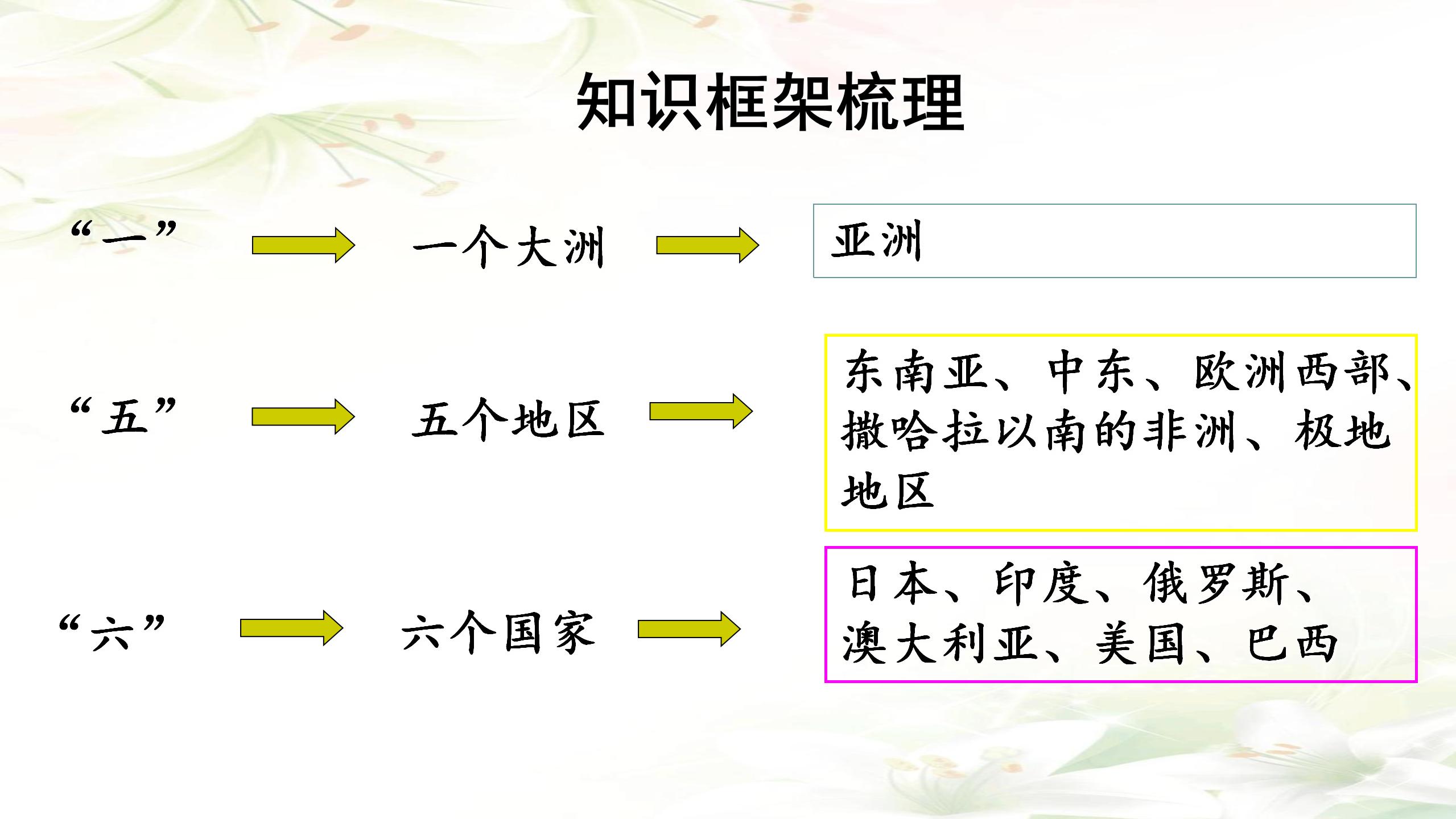 知识框架梳理

“一” 一个大洲 亚洲

“五” 五个地区 东南亚、中东、欧洲西部、撒哈拉以南的非洲、极地地区

“六” 六个国家 日本、印度、俄罗斯、澳大利亚、美国、巴西